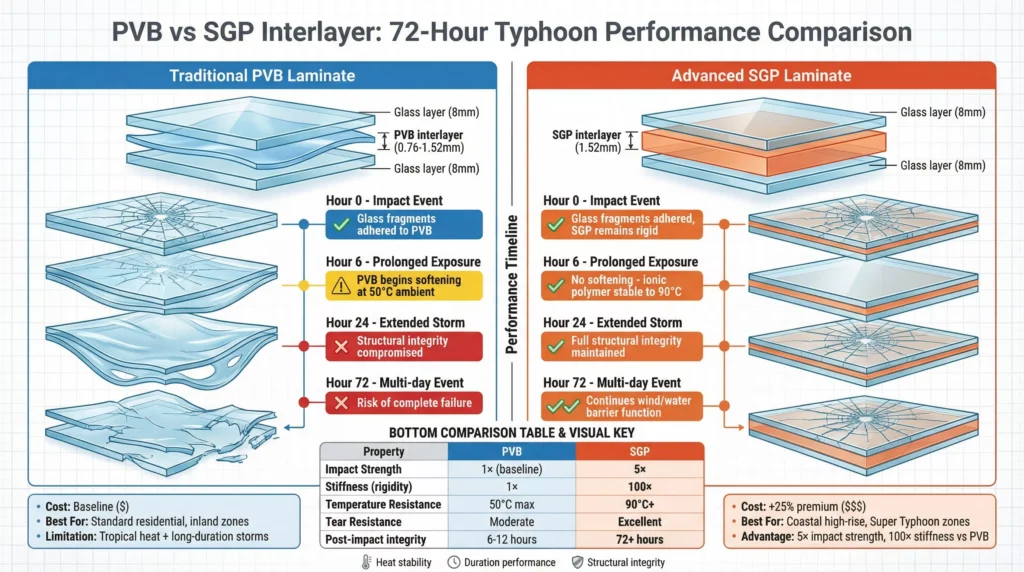 PVB vs SGP Interlayer: 72-Hour Typhoon Performance Comparison

Traditional PVB Laminate

Glass layer (8mm)
PVB interlayer (0.76-1.52mm)
Glass layer (8mm)

Hour 0 - Impact Event
Glass fragments adhered to PVB

Hour 6 - Prolonged Exposure
PVB begins softening at 50°C ambient

Hour 24 - Extended Storm
Structural integrity compromised

Hour 72 - Multi-day Event
Risk of complete failure

Performance Timeline

Advanced SGP Laminate

Glass layer (8mm)
SGP interlayer (1.52mm)
Glass layer (8mm)

Hour 0 - Impact Event
Glass fragments adhered, SGP remains rigid

Hour 6 - Prolonged Exposure
No softening - ionic polymer stable to 90°C

Hour 24 - Extended Storm
Full structural integrity maintained

Hour 72 - Multi-day Event
Continues wind/water barrier function

BOTTOM COMPARISON TABLE & VISUAL KEY

| Property | PVB | SGP |
|---|---|---|
| Impact Strength | 1× (baseline) | 5× |
| Stiffness (rigidity) | 1× | 100× |
| Temperature Resistance | 50°C max | 90°C+ |
| Tear Resistance | Moderate | Excellent |
| Post-impact integrity | 6-12 hours | 72+ hours |

• Cost: Baseline ($)
• Best For: Standard residential, inland zones
• Limitation: Tropical heat + long-duration storms

• Cost: +25% premium ($$$)
• Best For: Coastal high-rise, Super Typhoon zones
• Advantage: 5× impact strength, 100× stiffness vs PVB

Heat stability
Duration performance
Structural integrity